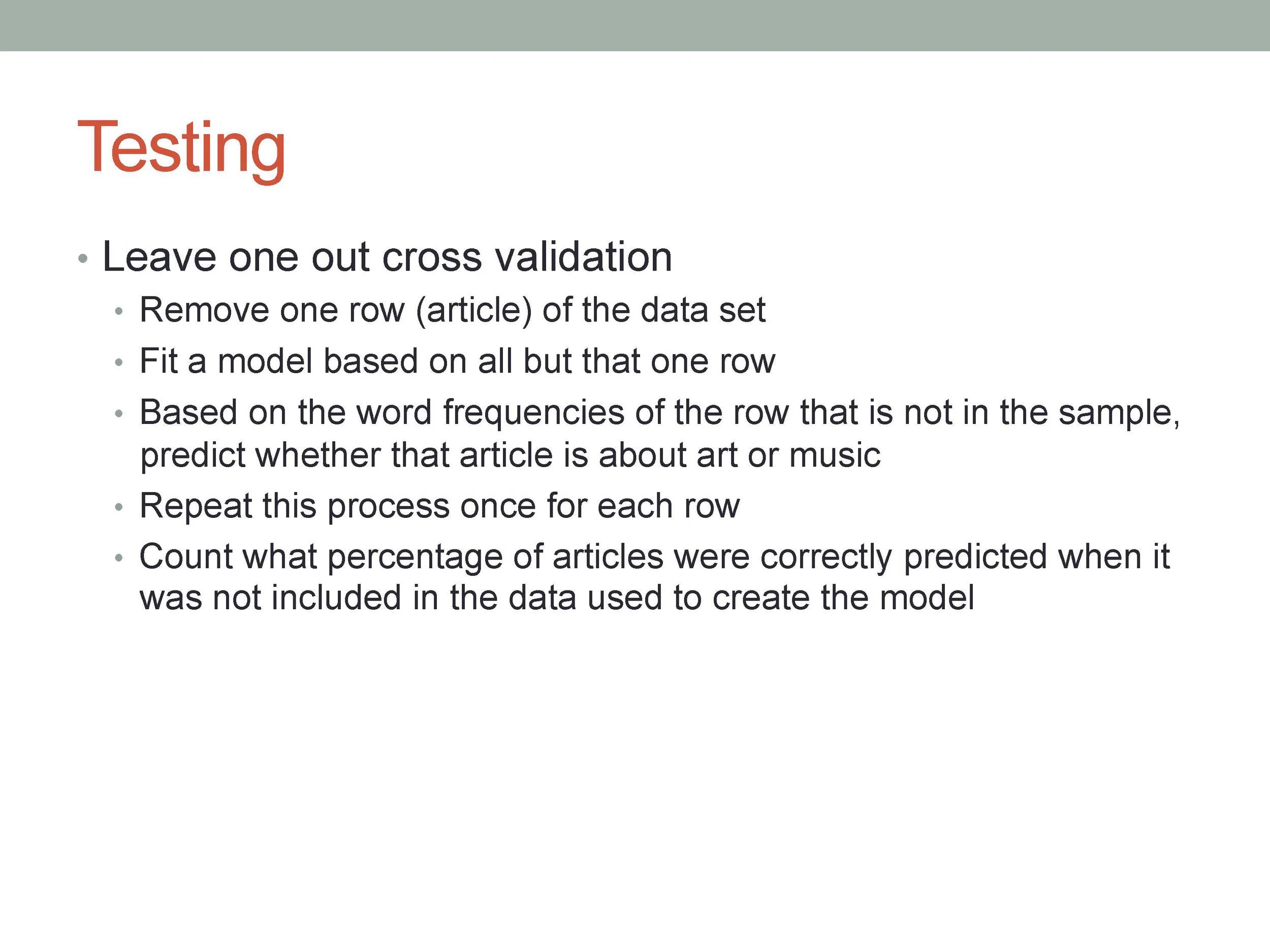 Testing

• Leave one out cross validation
  • Remove one row (article) of the data set
  • Fit a model based on all but that one row
  • Based on the word frequencies of the row that is not in the sample, predict whether that article is about art or music
  • Repeat this process once for each row
  • Count what percentage of articles were correctly predicted when it was not included in the data used to create the model